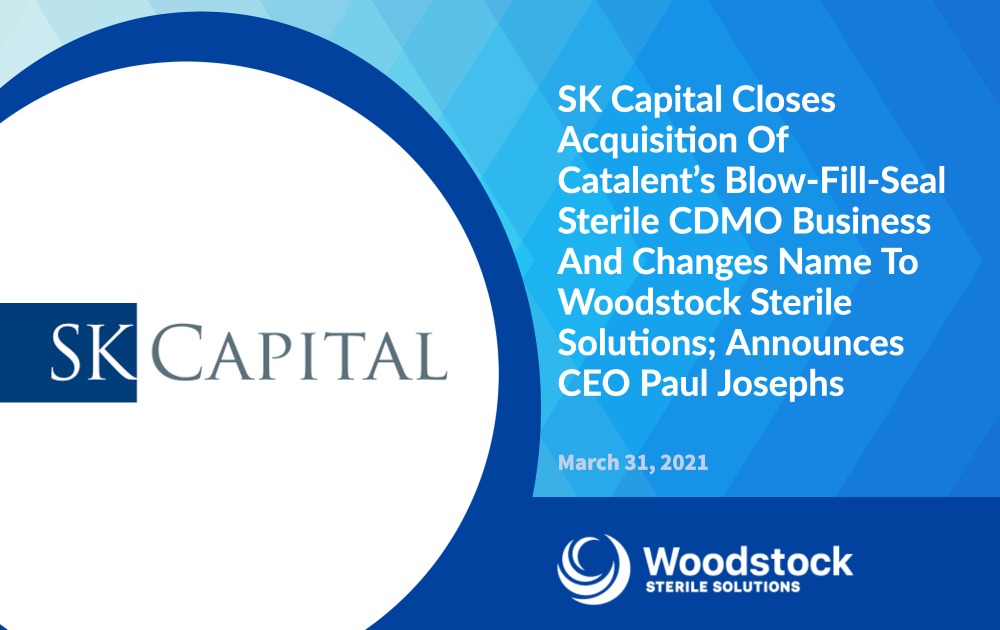 SK CAPITAL

SK Capital Closes Acquisition Of Catalent's Blow-Fill-Seal Sterile CDMO Business And Changes Name To Woodstock Sterile Solutions; Announces CEO Paul Josephs

March 31, 2021

Woodstock
STERILE SOLUTIONS